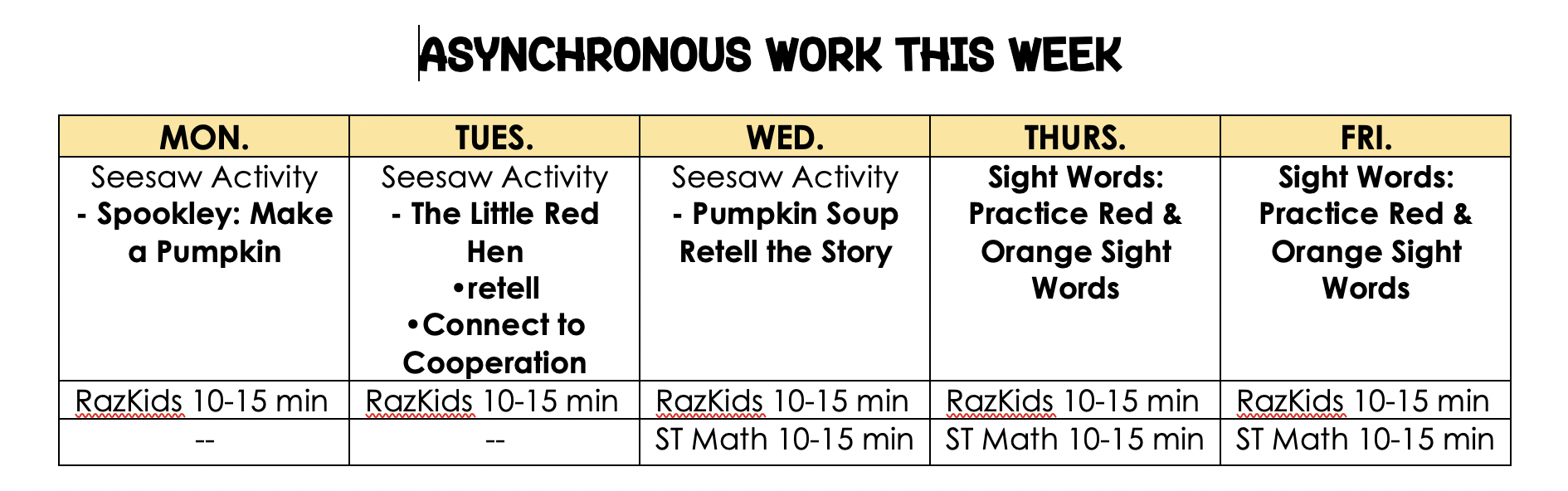 ASYNCHRONOUS WORK THIS WEEK

| MON. | TUES. | WED. | THURS. | FRI. |
|---|---|---|---|---|
| Seesaw Activity - Spookley: Make a Pumpkin | Seesaw Activity - The Little Red Hen •retell •Connect to Cooperation | Seesaw Activity - Pumpkin Soup Retell the Story | Sight Words: Practice Red & Orange Sight Words | Sight Words: Practice Red & Orange Sight Words |
| RazKids 10-15 min | RazKids 10-15 min | RazKids 10-15 min | RazKids 10-15 min | RazKids 10-15 min |
| -- | -- | ST Math 10-15 min | ST Math 10-15 min | ST Math 10-15 min |